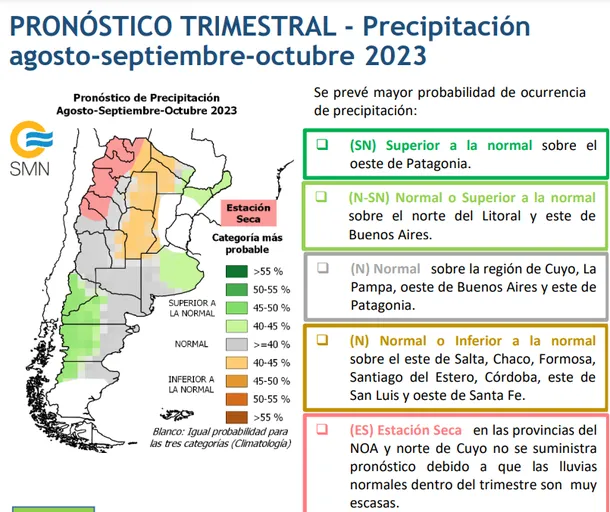 PRONÓSTICO TRIMESTRAL - Precipitación agosto-septiembre-octubre 2023

Pronóstico de Precipitación
Agosto-Septiembre-Octubre 2023

SMN

Estación Seca

Categoría más probable

SUPERIOR A LA NORMAL
>55 %
50-55 %
45-50 %
40-45 %
NORMAL
>=40 %
INFERIOR A LA NORMAL
40-45 %
45-50 %
50-55 %
>55 %

Blanco: Igual probabilidad para las tres categorías (Climatología)

Se prevé mayor probabilidad de ocurrencia de precipitación:

❑ (SN) Superior a la normal sobre el oeste de Patagonia.

❑ (N-SN) Normal o Superior a la normal sobre el norte del Litoral y este de Buenos Aires.

❑ (N) Normal sobre la región de Cuyo, La Pampa, oeste de Buenos Aires y este de Patagonia.

❑ (N) Normal o Inferior a la normal sobre el este de Salta, Chaco, Formosa, Santiago del Estero, Córdoba, este de San Luis y oeste de Santa Fe.

❑ (ES) Estación Seca en las provincias del NOA y norte de Cuyo no se suministra pronóstico debido a que las lluvias normales dentro del trimestre son muy escasas.